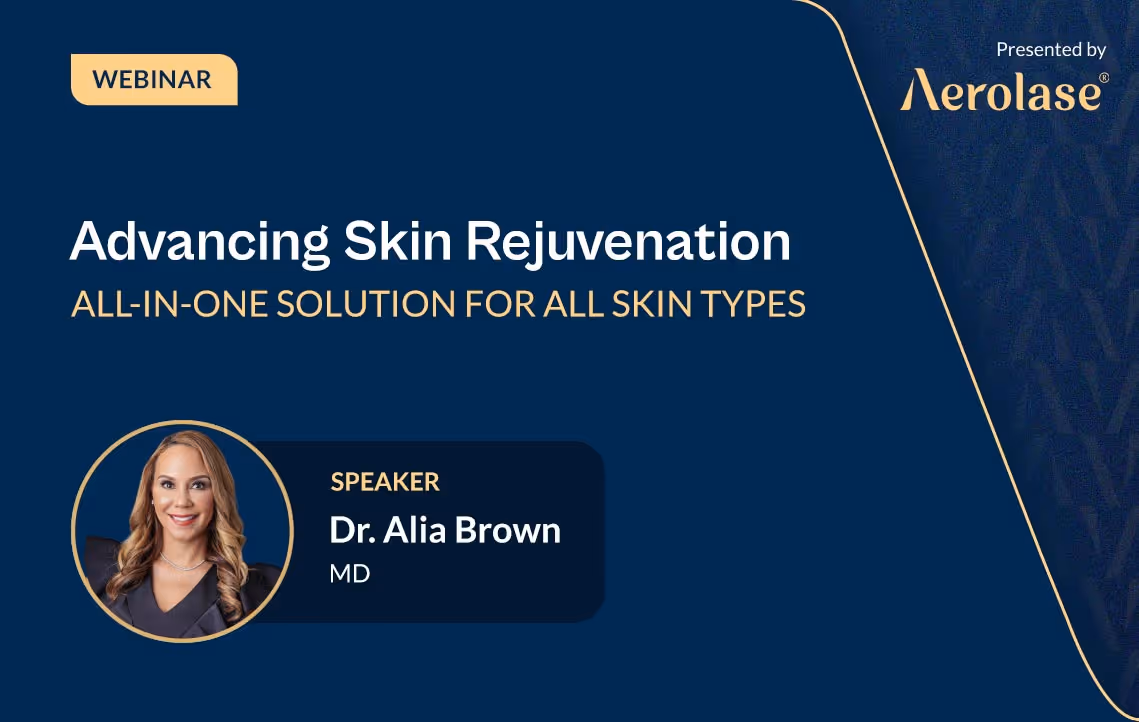 WEBINAR

Presented by
Aerolase®

Advancing Skin Rejuvenation
ALL-IN-ONE SOLUTION FOR ALL SKIN TYPES

SPEAKER
Dr. Alia Brown
MD